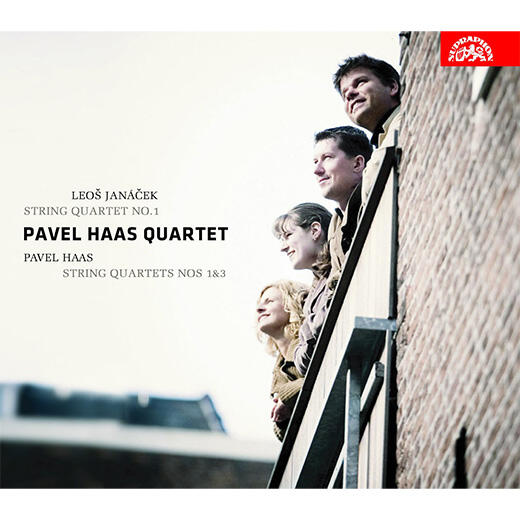 SUPRAPHON

LEOŠ JANÁČEK
STRING QUARTET NO.1

PAVEL HAAS QUARTET

PAVEL HAAS
STRING QUARTETS NOS 1&3